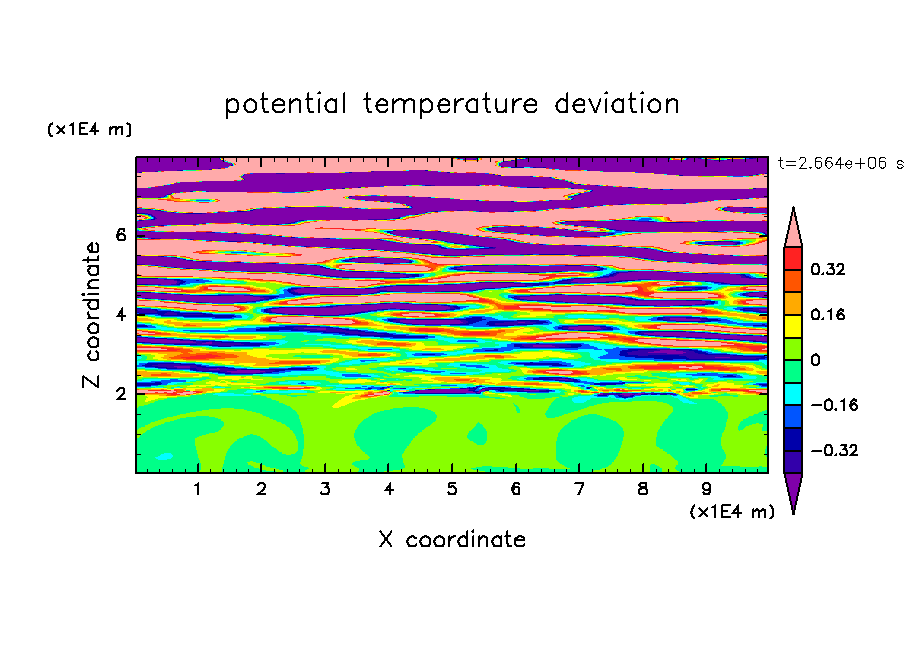 potential temperature deviation

(x1E4 m)

t=2.664e+06 s

Z coordinate

6
4
2

0.32
0.16
0
−0.16
−0.32

1 2 3 4 5 6 7 8 9

(x1E4 m)

X coordinate